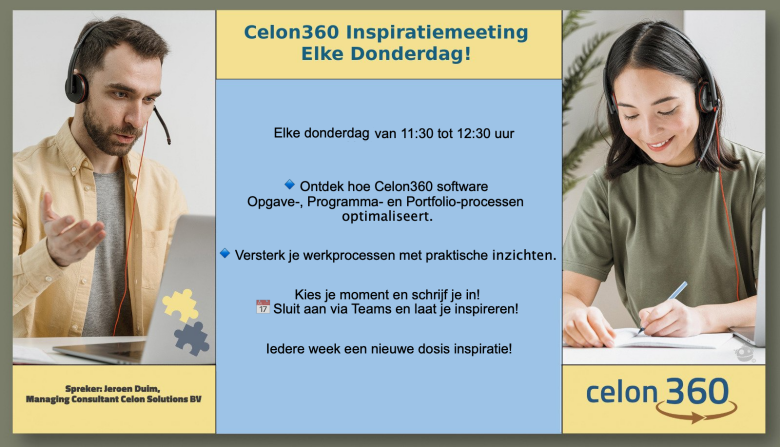 Celon360 Inspiratiemeeting
Elke Donderdag!

Elke donderdag van 11:30 tot 12:30 uur

🔹 Ontdek hoe Celon360 software Opgave-, Programma- en Portfolio-processen optimaliseert.

🔹 Versterk je werkprocessen met praktische inzichten.

Kies je moment en schrijf je in!
📅 Sluit aan via Teams en laat je inspireren!

Iedere week een nieuwe dosis inspiratie!

Spreker: Jeroen Duim,
Managing Consultant Celon Solutions BV

celon 360